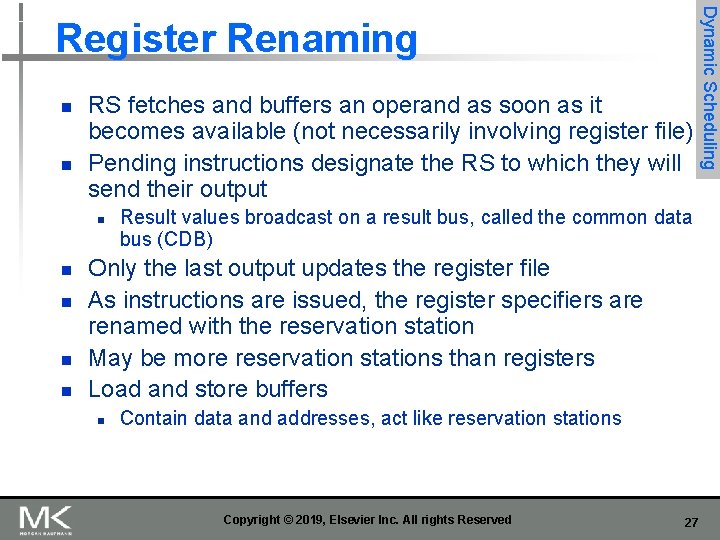 Register Renaming

Dynamic Scheduling

- RS fetches and buffers an operand as soon as it becomes available (not necessarily involving register file)
- Pending instructions designate the RS to which they will send their output
  - Result values broadcast on a result bus, called the common data bus (CDB)
- Only the last output updates the register file
- As instructions are issued, the register specifiers are renamed with the reservation station
- May be more reservation stations than registers
- Load and store buffers
  - Contain data and addresses, act like reservation stations

MK
MORGAN KAUFMANN

Copyright © 2019, Elsevier Inc. All rights Reserved

27